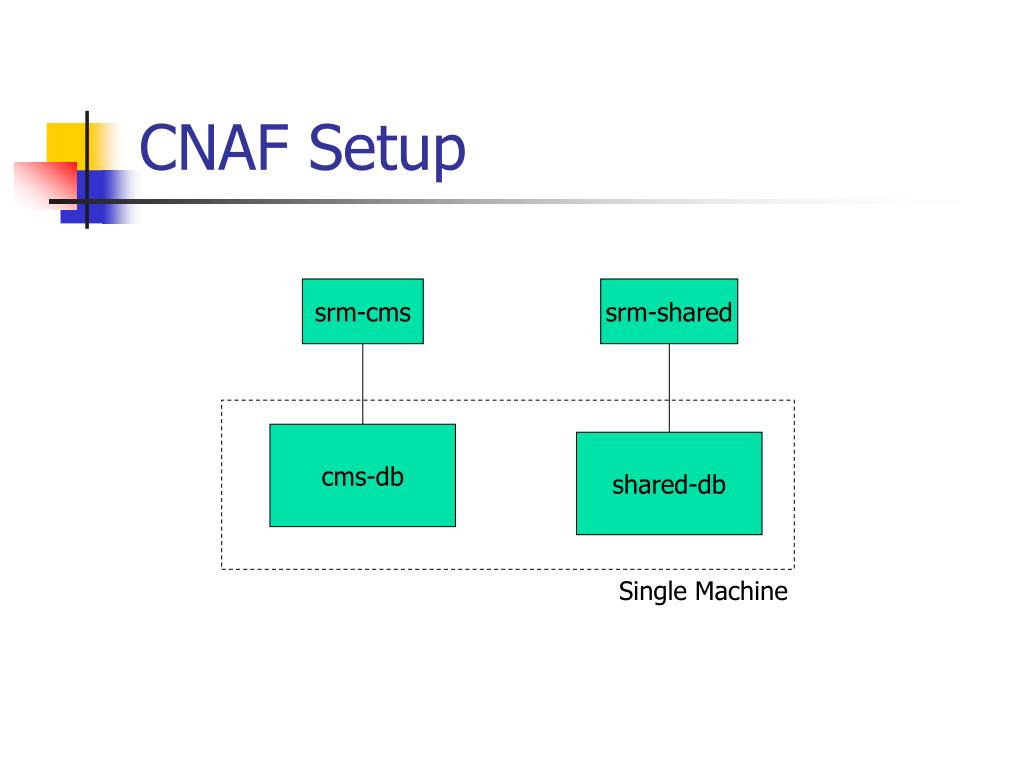 CNAF Setup

srm-cms

srm-shared

cms-db

shared-db

Single Machine